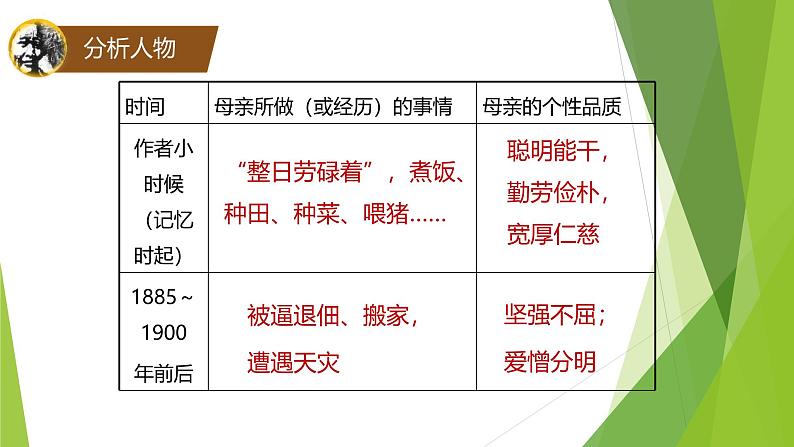 分析人物

| 时间 | 母亲所做（或经历）的事情 | 母亲的个性品质 |
|---|---|---|
| 作者小时候（记忆时起） | “整日劳碌着”，煮饭、种田、种菜、喂猪…… | 聪明能干，勤劳俭朴，宽厚仁慈 |
| 1885～1900年前后 | 被逼退佃、搬家，遭遇天灾 | 坚强不屈；爱憎分明 |